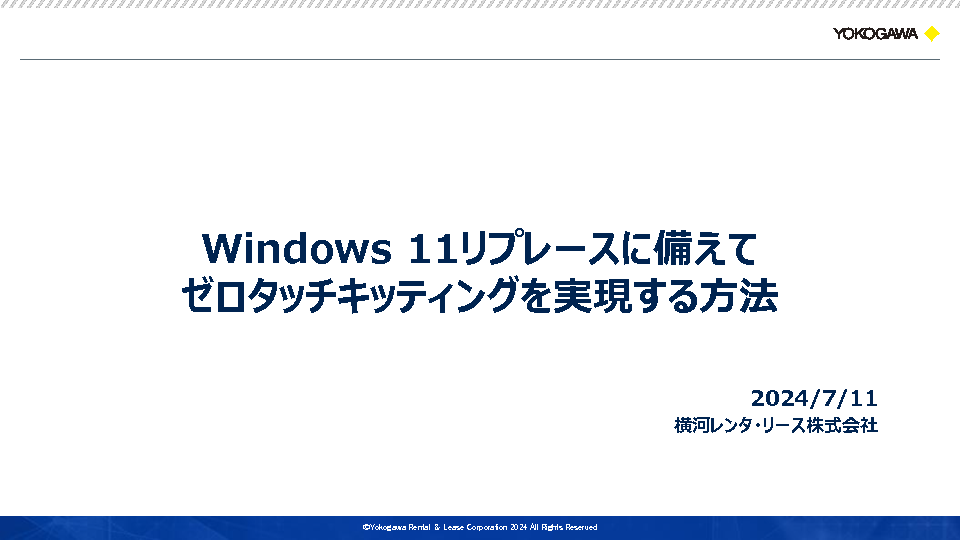 YOKOGAWA

Windows 11リプレースに備えて
ゼロタッチキッティングを実現する方法

2024/7/11
横河レンタ・リース株式会社

©Yokogawa Rental & Lease Corporation 2024 All Rights Reserved